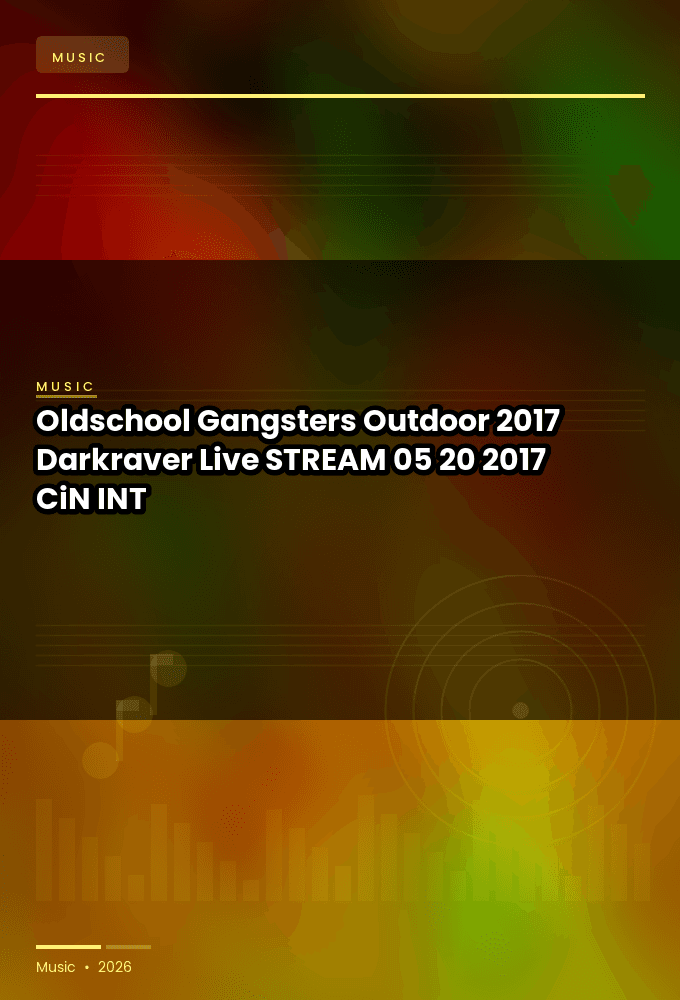 MUSIC

MUSIC

Oldschool Gangsters Outdoor 2017 Darkraver Live STREAM 05 20 2017 CiN INT

Music • 2026